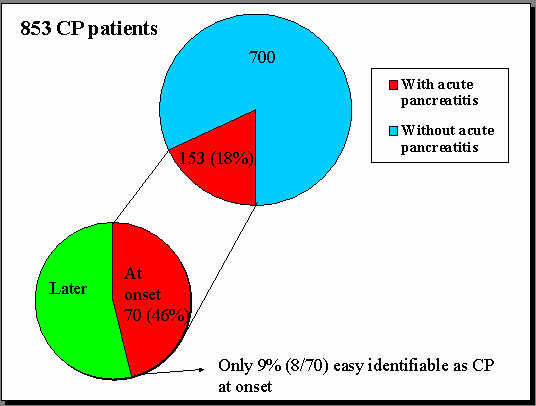 853 CP patients

700

153 (18%)

With acute pancreatitis

Without acute pancreatitis

Later

At onset 70 (46%)

Only 9% (8/70) easy identifiable as CP at onset